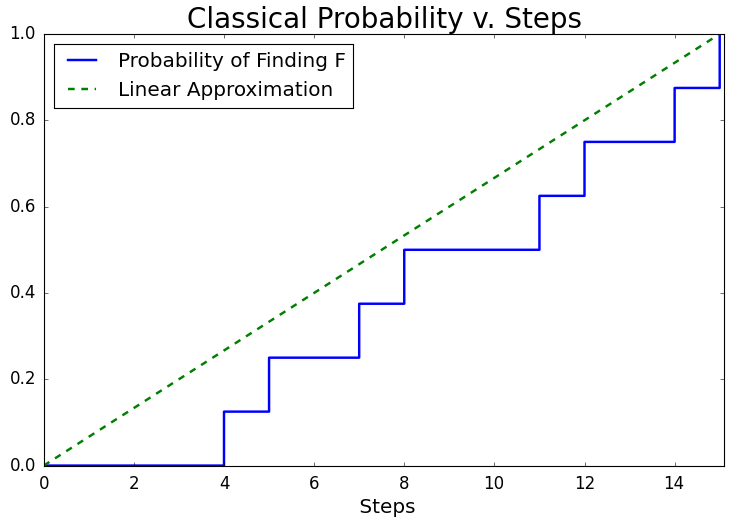 Classical Probability v. Steps

Probability of Finding F
Linear Approximation

1.0
0.8
0.6
0.4
0.2
0.0

0
2
4
6
8
10
12
14

Steps